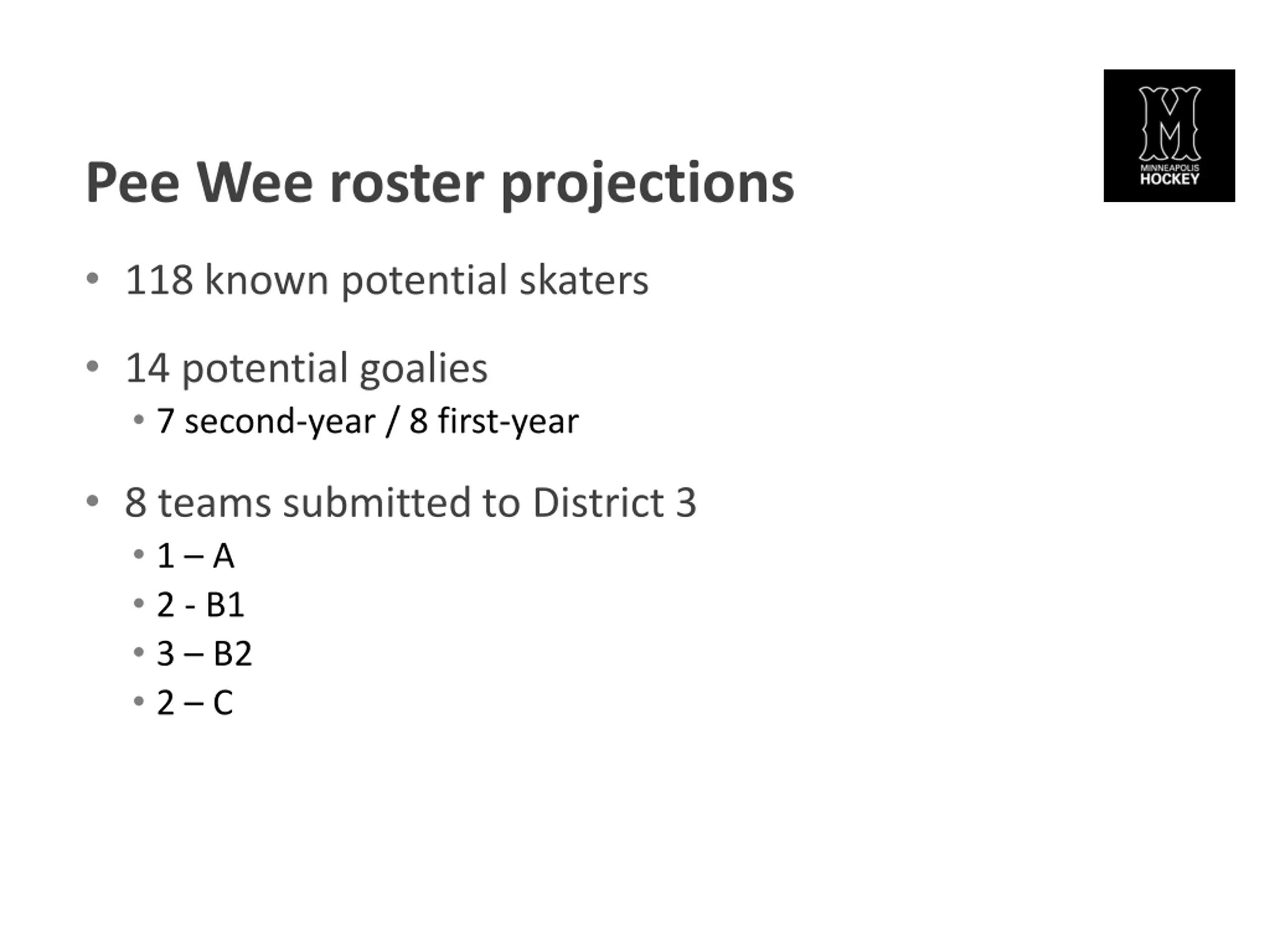 M
MINNEAPOLIS
HOCKEY

Pee Wee roster projections

• 118 known potential skaters

• 14 potential goalies
  • 7 second-year / 8 first-year

• 8 teams submitted to District 3
  • 1 – A
  • 2 - B1
  • 3 – B2
  • 2 – C